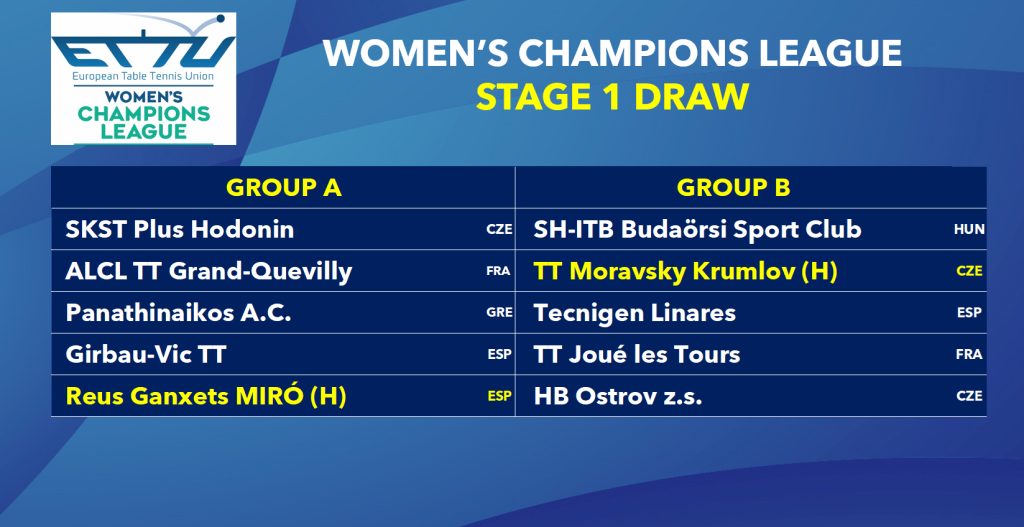 ETTU
European Table Tennis Union
WOMEN'S
CHAMPIONS
LEAGUE

WOMEN'S CHAMPIONS LEAGUE
STAGE 1 DRAW

| GROUP A | | GROUP B | |
|---|---|---|---|
| SKST Plus Hodonin | CZE | SH-ITB Budaörsi Sport Club | HUN |
| ALCL TT Grand-Quevilly | FRA | TT Moravsky Krumlov (H) | CZE |
| Panathinaikos A.C. | GRE | Tecnigen Linares | ESP |
| Girbau-Vic TT | ESP | TT Joué les Tours | FRA |
| Reus Ganxets MIRÓ (H) | ESP | HB Ostrov z.s. | CZE |